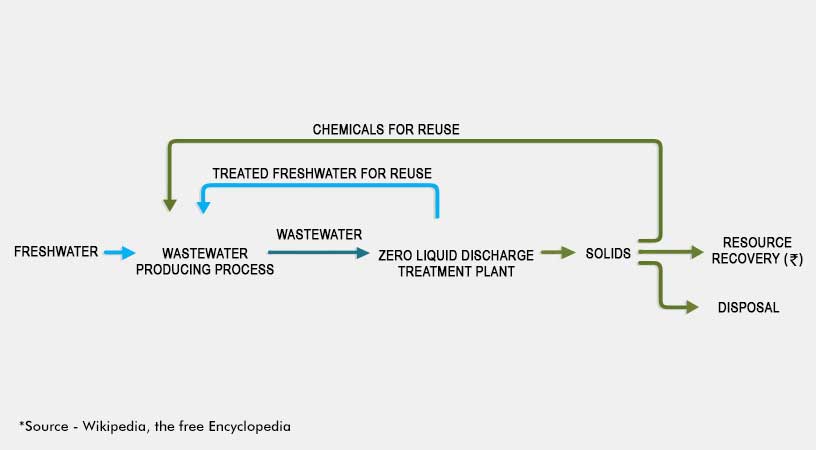 CHEMICALS FOR REUSE

TREATED FRESHWATER FOR REUSE

FRESHWATER

WASTEWATER PRODUCING PROCESS

WASTEWATER

ZERO LIQUID DISCHARGE TREATMENT PLANT

SOLIDS

RESOURCE RECOVERY (₹)

DISPOSAL

*Source - Wikipedia, the free Encyclopedia